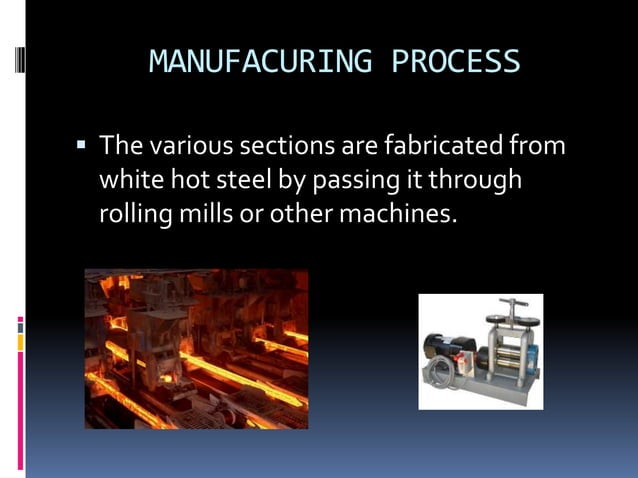 MANUFACURING PROCESS

▪ The various sections are fabricated from white hot steel by passing it through rolling mills or other machines.